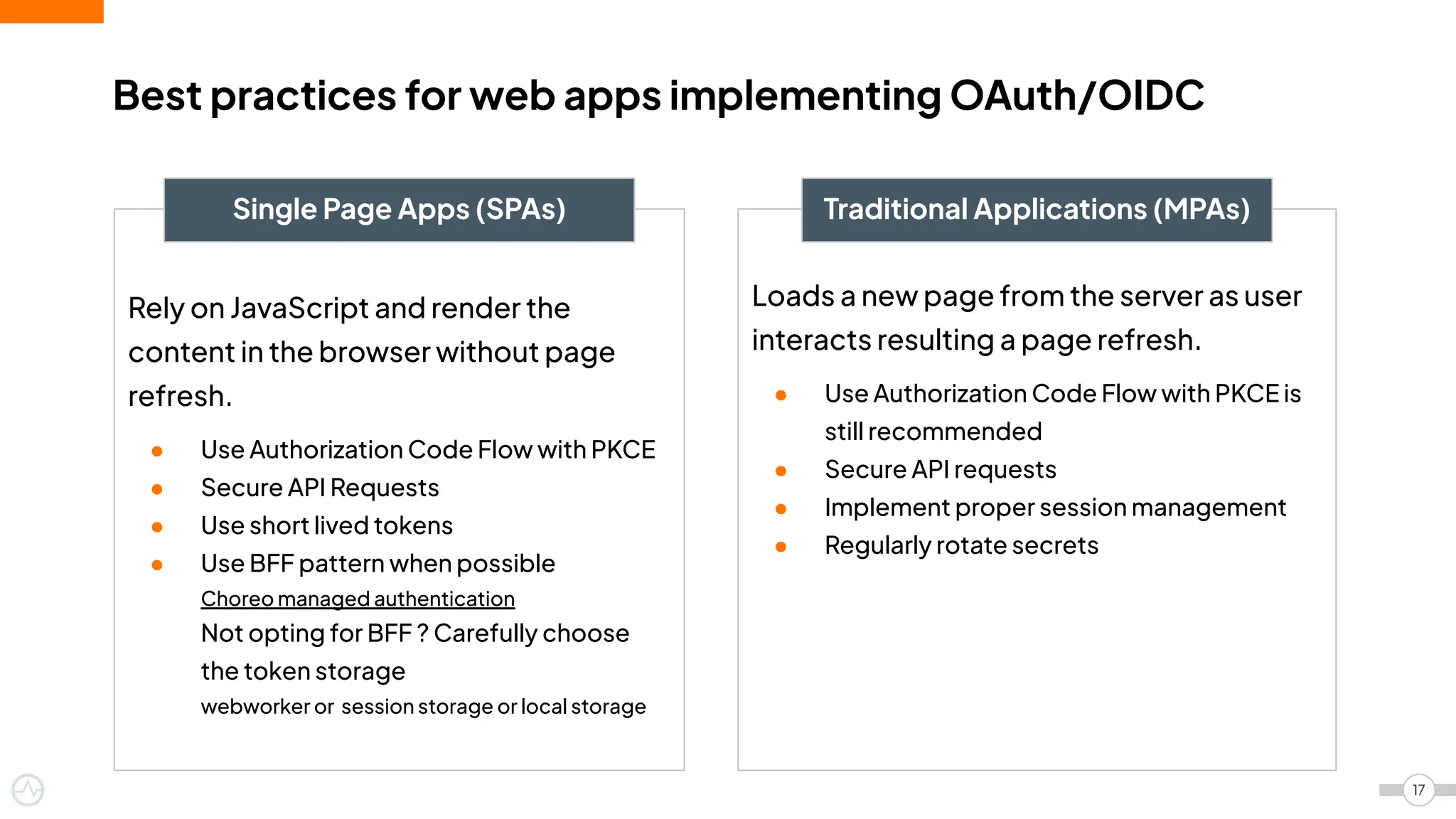 Best practices for web apps implementing OAuth/OIDC

Single Page Apps (SPAs)

Rely on JavaScript and render the content in the browser without page refresh.

- Use Authorization Code Flow with PKCE
- Secure API Requests
- Use short lived tokens
- Use BFF pattern when possible

Choreo managed authentication

Not opting for BFF ? Carefully choose the token storage

webworker or session storage or local storage

Traditional Applications (MPAs)

Loads a new page from the server as user interacts resulting a page refresh.

- Use Authorization Code Flow with PKCE is still recommended
- Secure API requests
- Implement proper session management
- Regularly rotate secrets

17